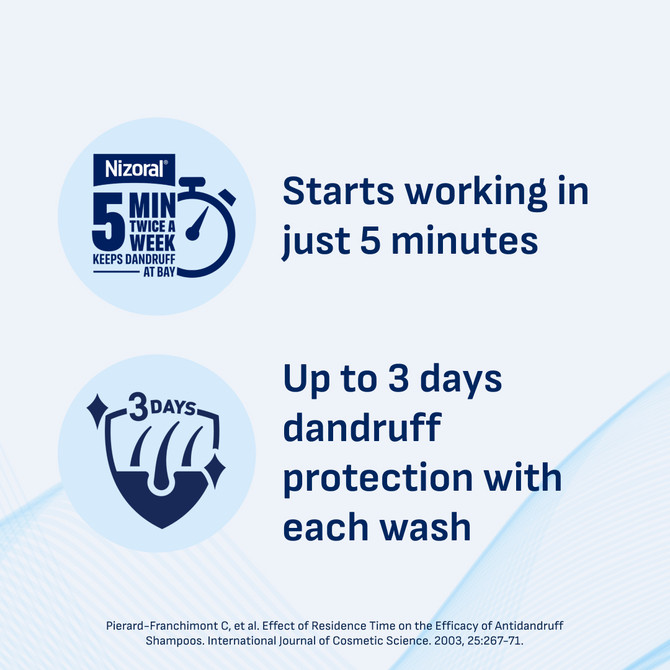 Nizoral®
5 MIN
TWICE A WEEK
KEEPS DANDRUFF AT BAY

Starts working in just 5 minutes

3 DAYS

Up to 3 days dandruff protection with each wash

Pierard-Franchimont C, et al. Effect of Residence Time on the Efficacy of Antidandruff Shampoos. International Journal of Cosmetic Science. 2003, 25:267-71.